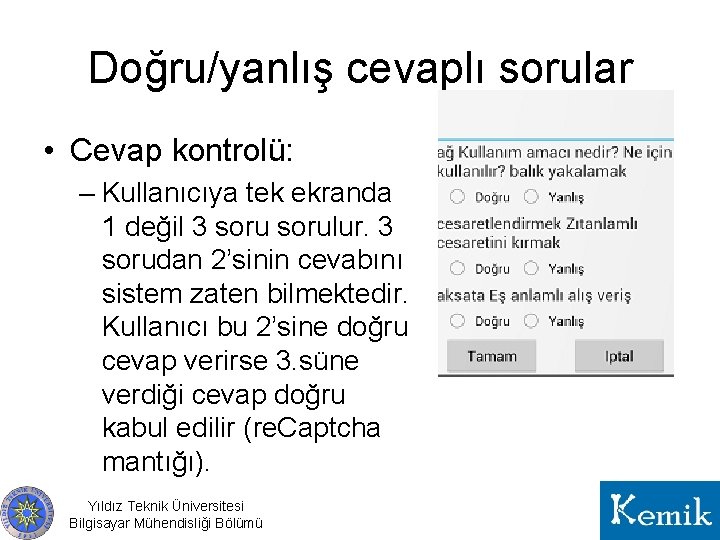 Doğru/yanlış cevaplı sorular

• Cevap kontrolü:
– Kullanıcıya tek ekranda 1 değil 3 soru sorulur. 3 sorudan 2’sinin cevabını sistem zaten bilmektedir. Kullanıcı bu 2’sine doğru cevap verirse 3.süne verdiği cevap doğru kabul edilir (reCaptcha mantığı).

ağ Kullanım amacı nedir? Ne için kullanılır? balık yakalamak
Doğru Yanlış
cesaretlendirmek Zıtanlamlı cesaretini kırmak
Doğru Yanlış
aksata Eş anlamlı alış veriş
Doğru Yanlış
Tamam
Iptal

Yıldız Teknik Üniversitesi
Bilgisayar Mühendisliği Bölümü

Kemik